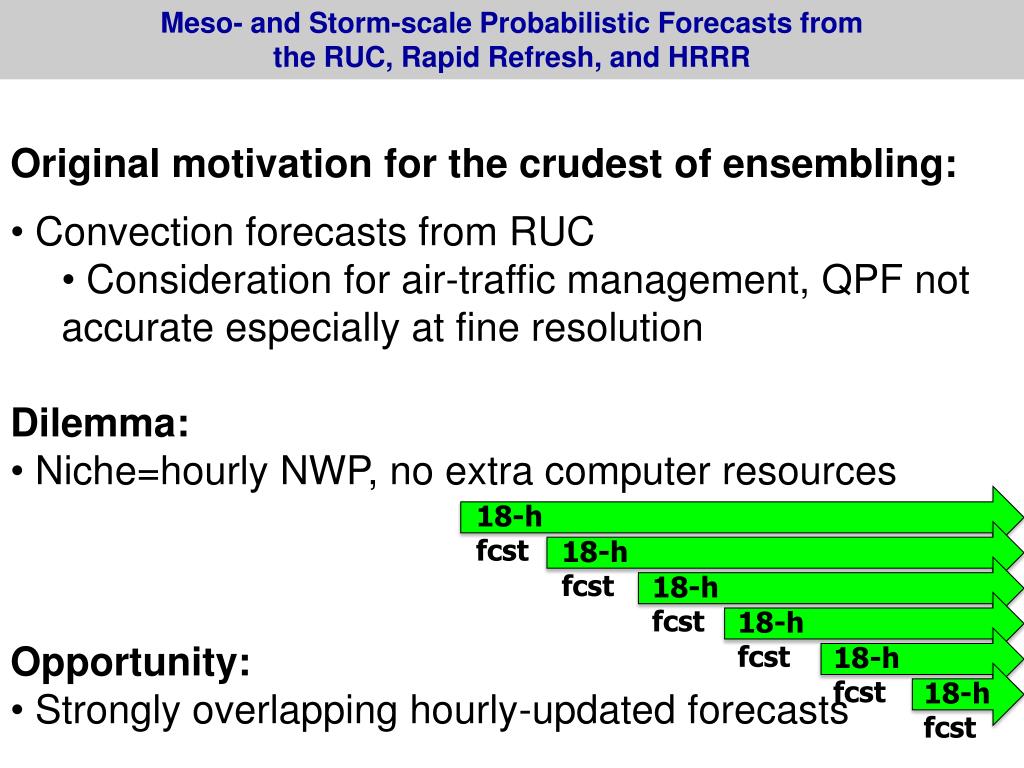 Meso- and Storm-scale Probabilistic Forecasts from the RUC, Rapid Refresh, and HRRR

Original motivation for the crudest of ensembling:

• Convection forecasts from RUC
• Consideration for air-traffic management, QPF not accurate especially at fine resolution

Dilemma:
• Niche=hourly NWP, no extra computer resources

18-h fcst
18-h fcst
18-h fcst
18-h fcst
18-h fcst
18-h fcst

Opportunity:
• Strongly overlapping hourly-updated forecasts